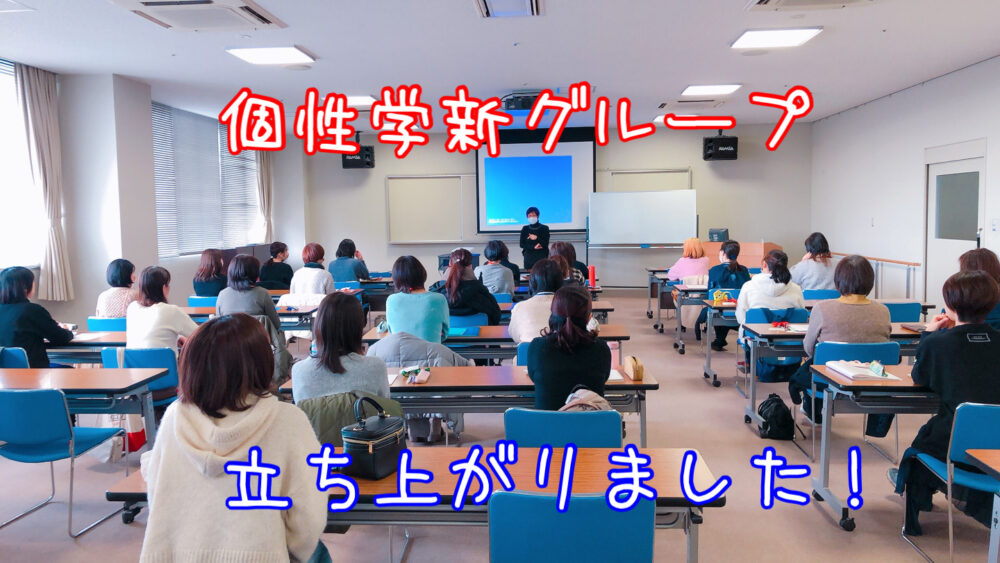 個性学新グループ

立ち上がりました！